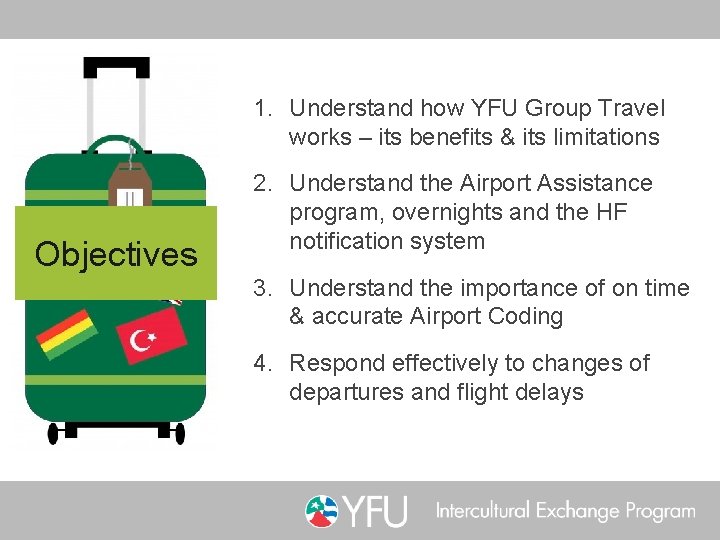 Objectives

1. Understand how YFU Group Travel works – its benefits & its limitations
2. Understand the Airport Assistance program, overnights and the HF notification system
3. Understand the importance of on time & accurate Airport Coding
4. Respond effectively to changes of departures and flight delays

YFU Intercultural Exchange Program